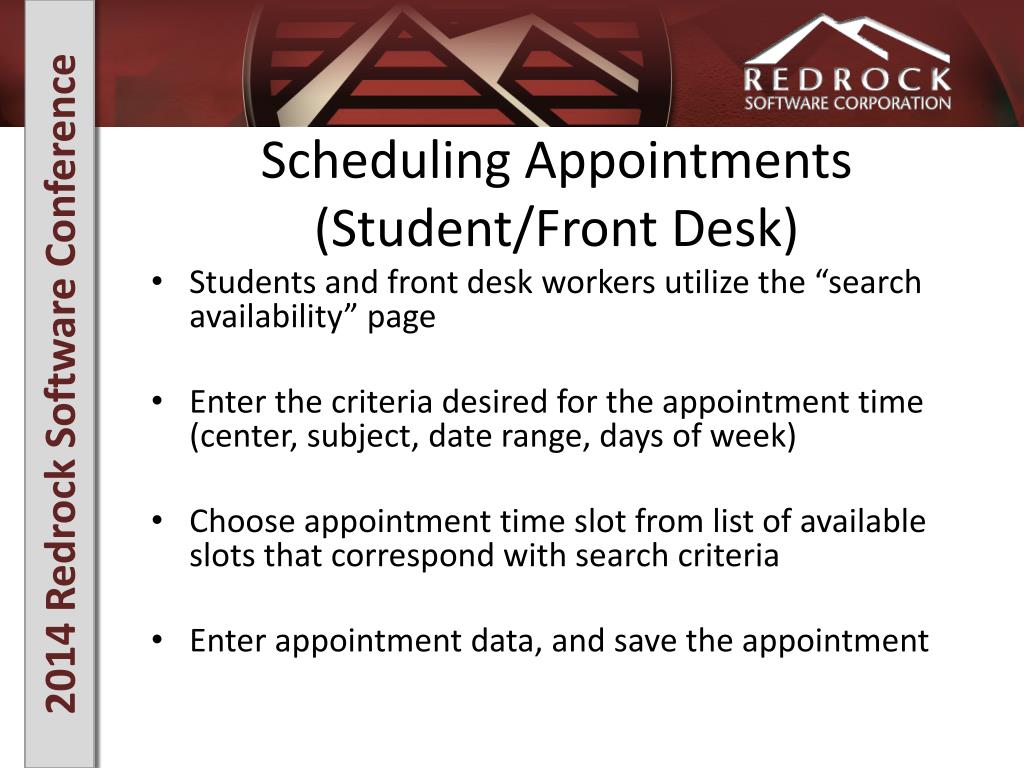 2014 Redrock Software Conference

REDROCK
SOFTWARE CORPORATION

Scheduling Appointments (Student/Front Desk)

• Students and front desk workers utilize the “search availability” page

• Enter the criteria desired for the appointment time (center, subject, date range, days of week)

• Choose appointment time slot from list of available slots that correspond with search criteria

• Enter appointment data, and save the appointment